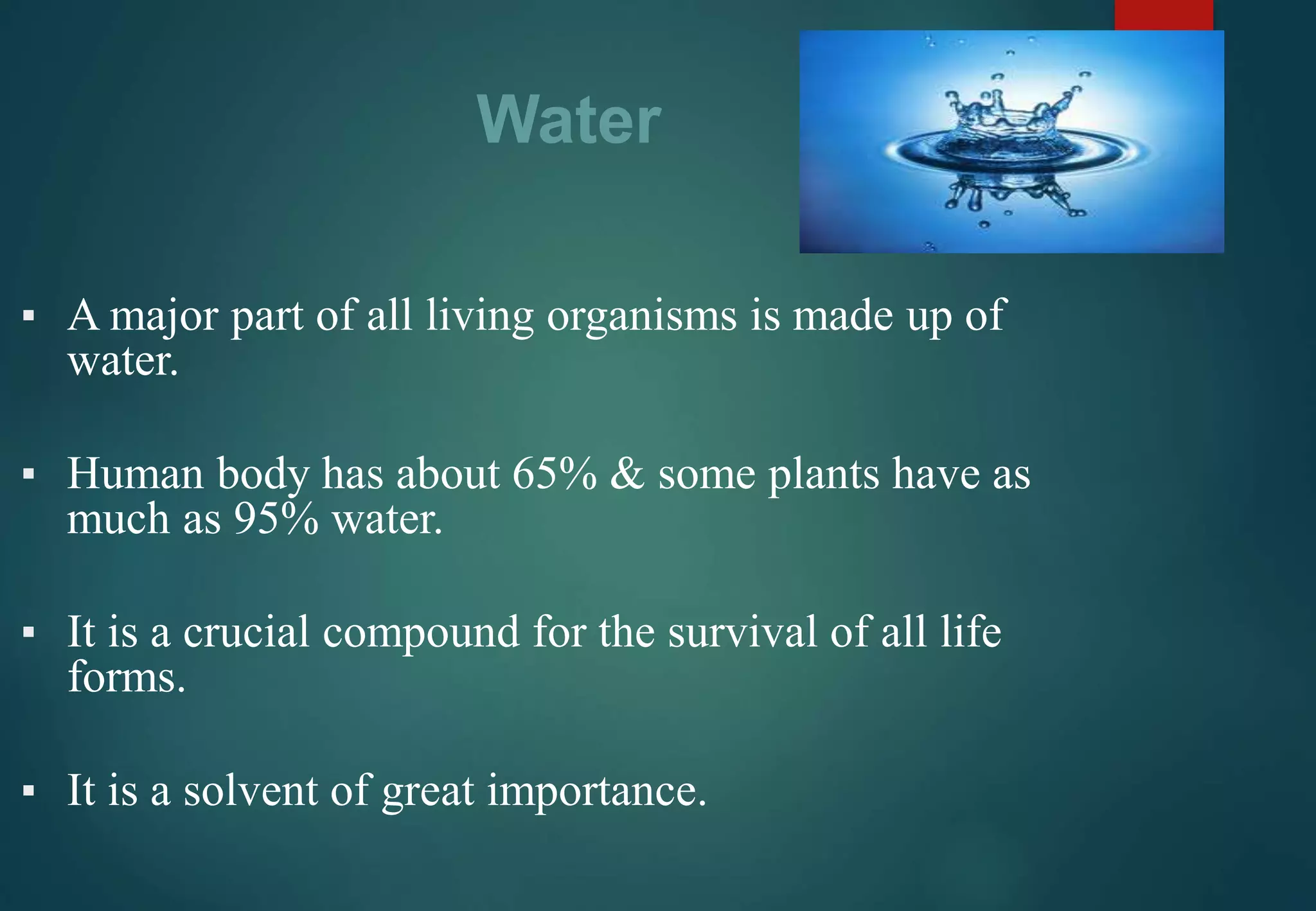 Water

▪ A major part of all living organisms is made up of water.

▪ Human body has about 65% & some plants have as much as 95% water.

▪ It is a crucial compound for the survival of all life forms.

▪ It is a solvent of great importance.